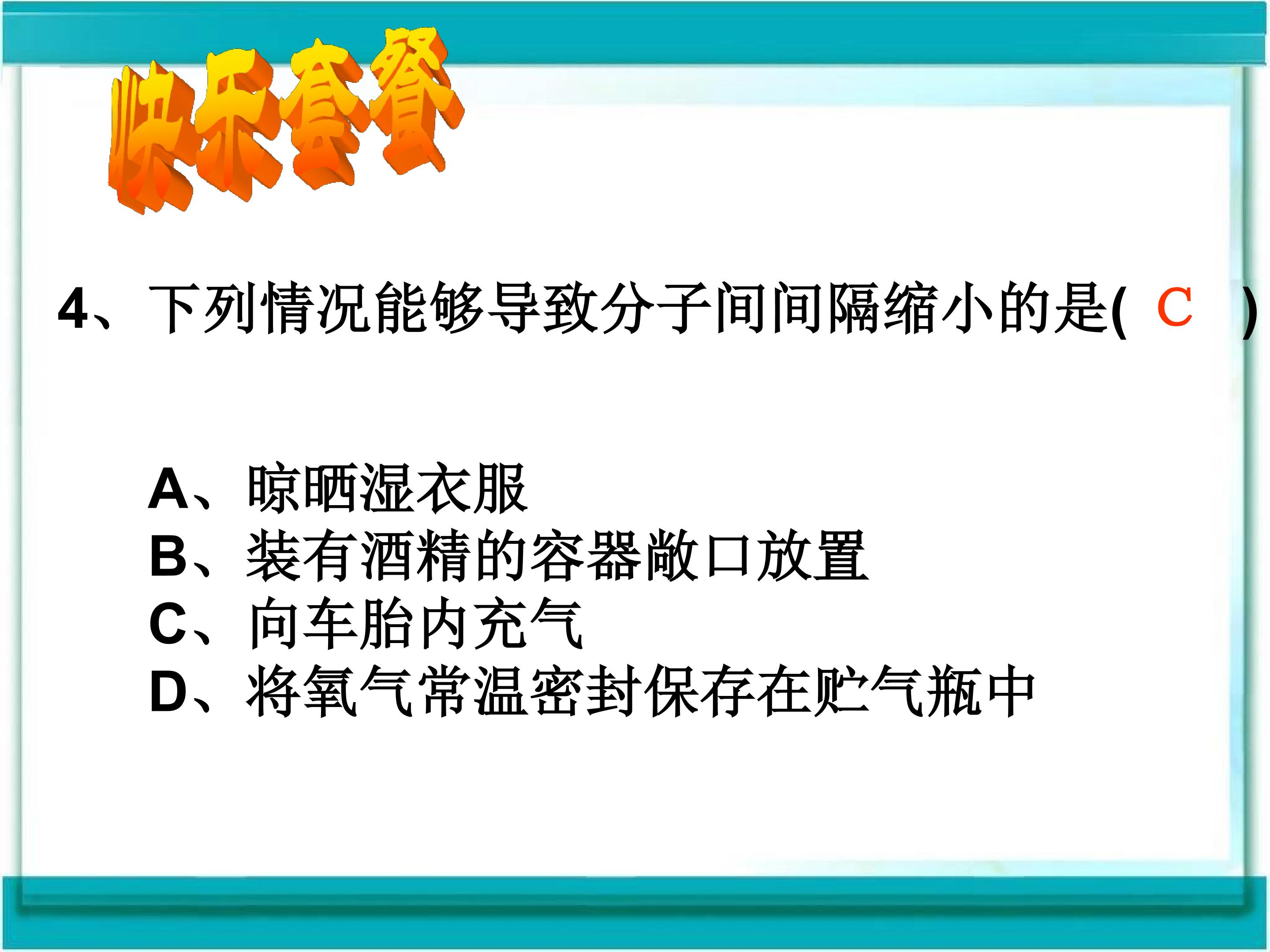 快乐套餐

4、下列情况能够导致分子间间隔缩小的是( C )

A、晾晒湿衣服
B、装有酒精的容器敞口放置
C、向车胎内充气
D、将氧气常温密封保存在贮气瓶中